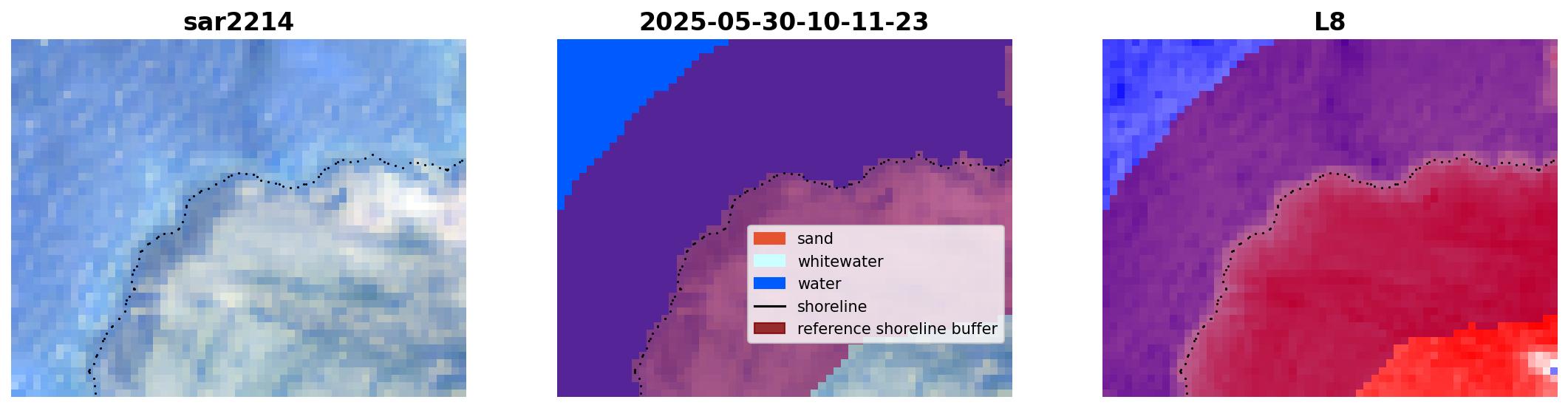 sar2214

2025-05-30-10-11-23

sand
whitewater
water
shoreline
reference shoreline buffer

L8